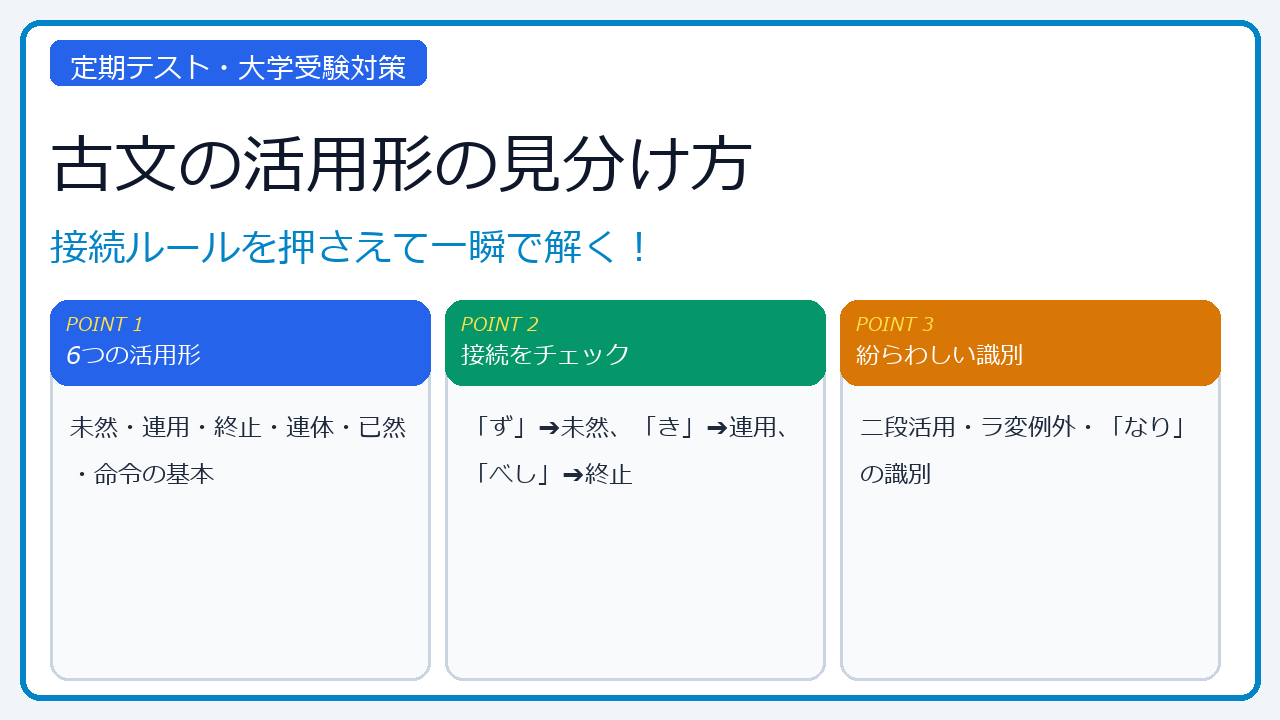 定期テスト・大学受験対策

古文の活用形の見分け方

接続ルールを押さえて一瞬で解く！

POINT 1
6つの活用形

未然・連用・終止・連体・已然・命令の基本

POINT 2
接続をチェック

「ず」➔未然、「き」➔連用、「べし」➔終止

POINT 3
紛らわしい識別

二段活用・ラ変例外・「なり」の識別